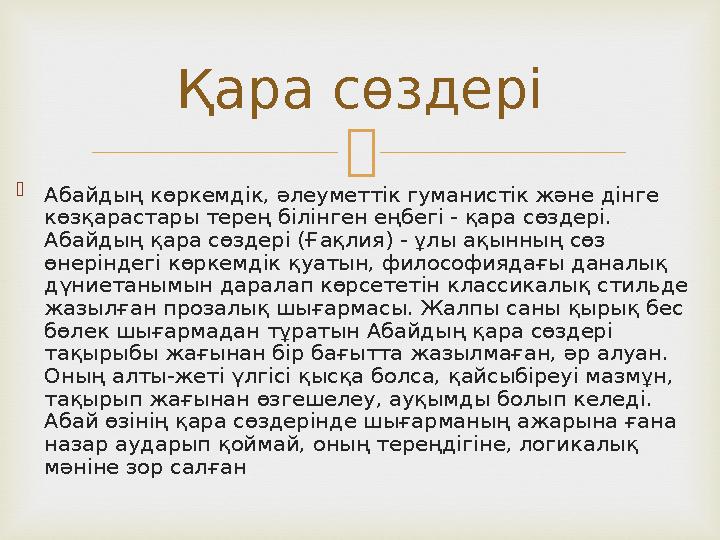 Қара сөздері

Абайдың көркемдік, әлеуметтік гуманистік және дінге көзқарастары терең білінген еңбегі - қара сөздері. Абайдың қара сөздері (Ғақлия) - ұлы ақынның сөз өнеріндегі көркемдік қуатын, философиядағы даналық дүниетанымын даралап көрсететін классикалық стильде жазылған прозалық шығармасы. Жалпы саны қырық бес бөлек шығармадан тұратын Абайдың қара сөздері тақырыбы жағынан бір бағытта жазылмаған, әр алуан. Оның алты-жеті үлгісі қысқа болса, қайсыбіреуі мазмұн, тақырып жағынан өзгешелеу, ауқымды болып келеді. Абай өзінің қара сөздерінде шығарманың ажарына ғана назар аударып қоймай, оның тереңдігіне, логикалық мәніне зор салған